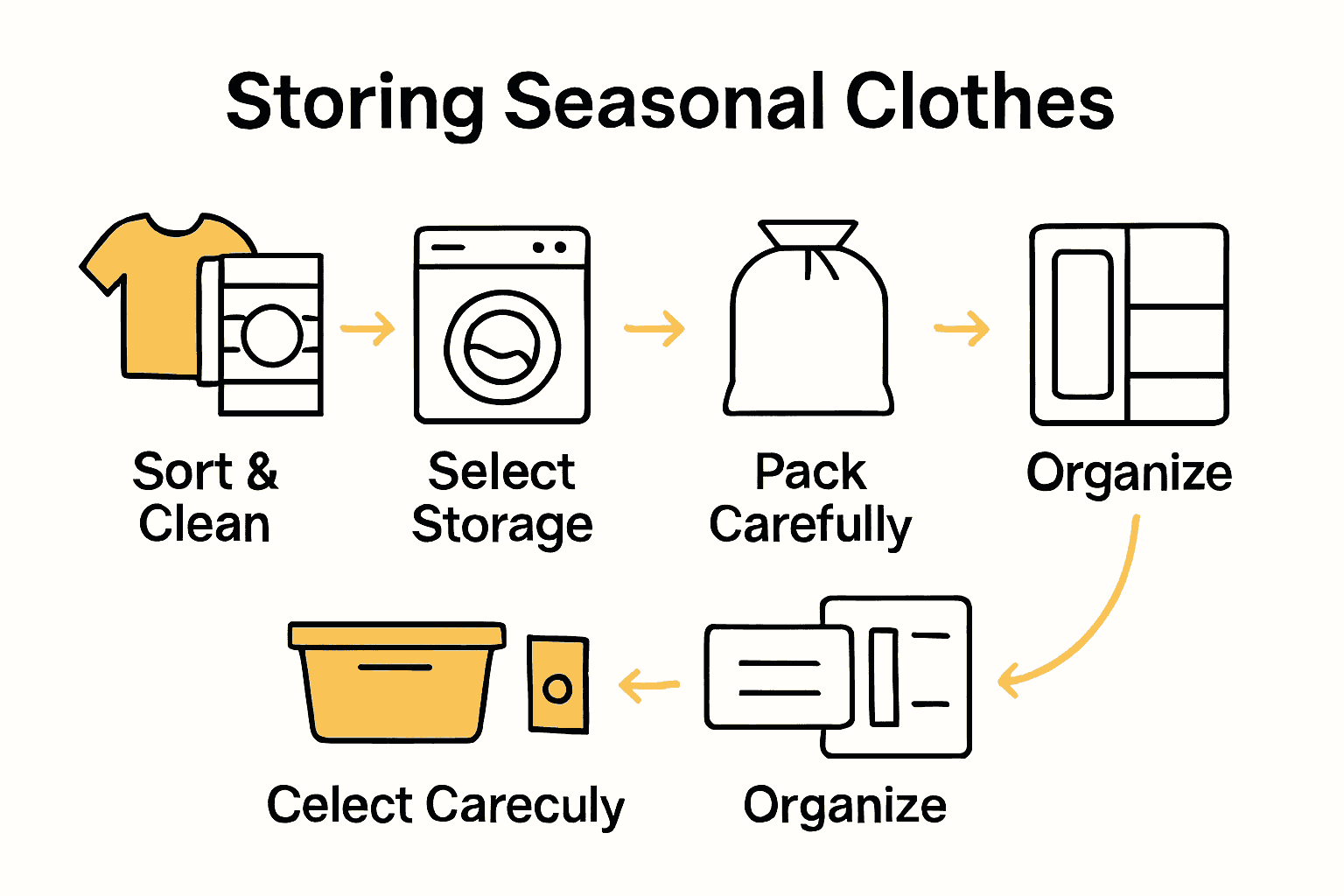 Storing Seasonal Clothes

Sort & Clean

Select Storage

Pack Carefully

Organize

Organize

Celect Careculy